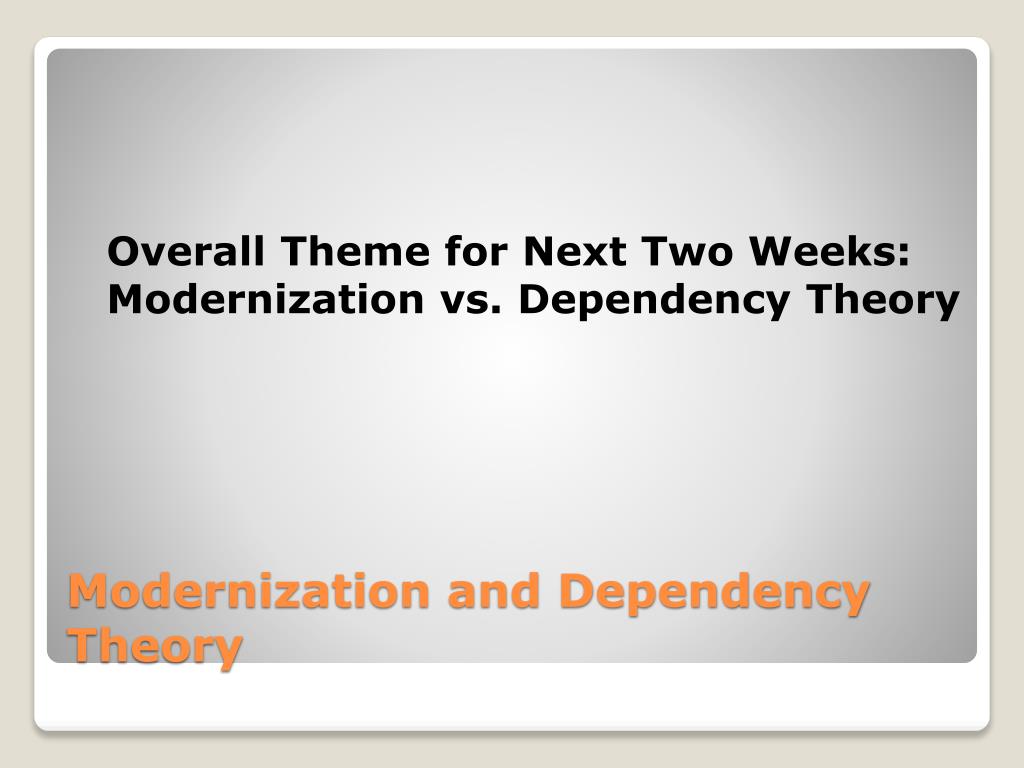 Overall Theme for Next Two Weeks: Modernization vs. Dependency Theory

Modernization and Dependency Theory